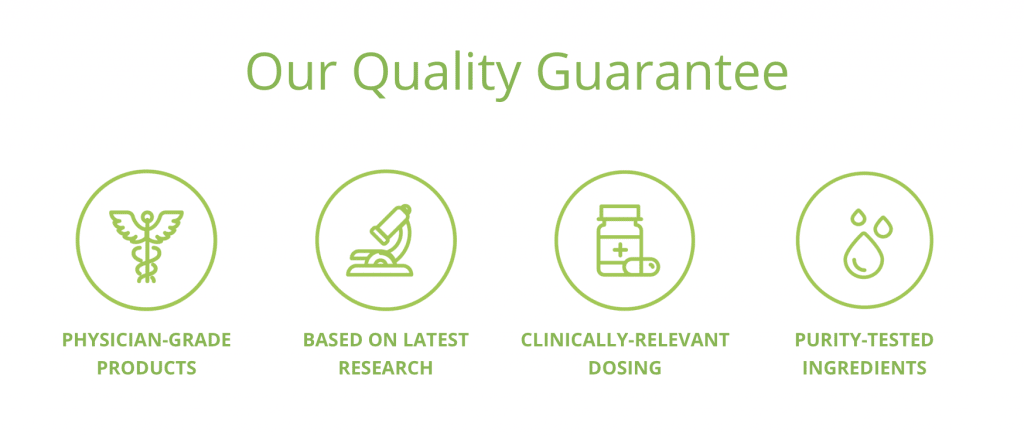 Our Quality Guarantee

PHYSICIAN-GRADE PRODUCTS

BASED ON LATEST RESEARCH

CLINICALLY-RELEVANT DOSING

PURITY-TESTED INGREDIENTS